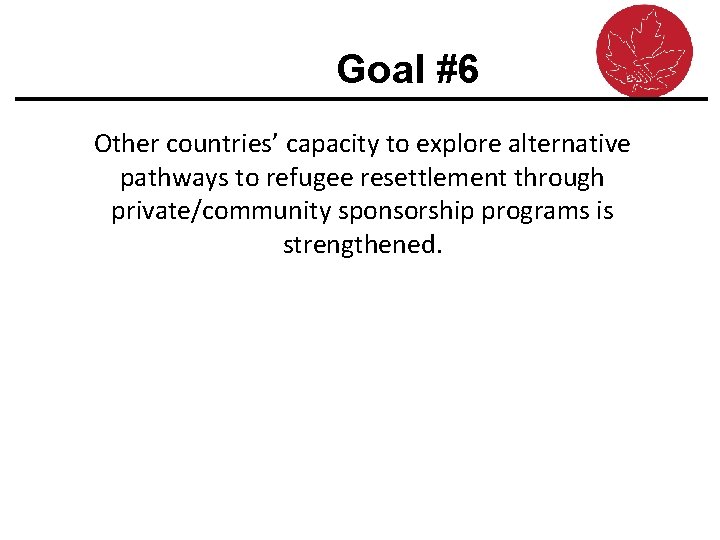 Goal #6

Other countries’ capacity to explore alternative pathways to refugee resettlement through private/community sponsorship programs is strengthened.